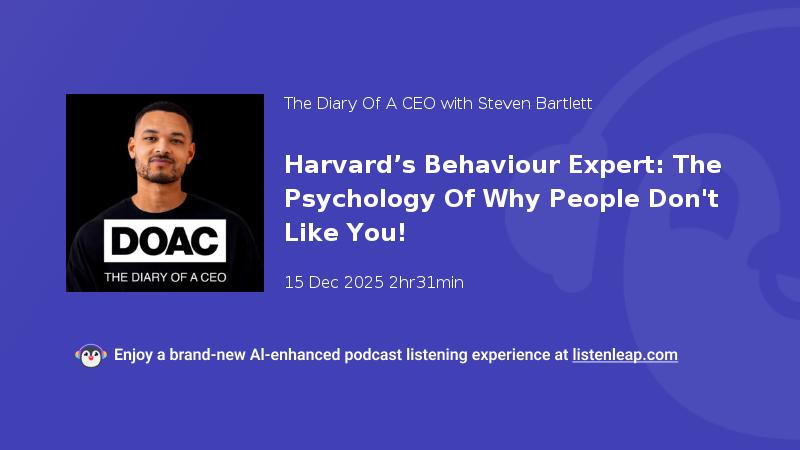 DOAC
THE DIARY OF A CEO

The Diary Of A CEO with Steven Bartlett

Harvard’s Behaviour Expert: The Psychology Of Why People Don't Like You!

15 Dec 2025 2hr31min

Enjoy a brand-new AI-enhanced podcast listening experience at listenleap.com